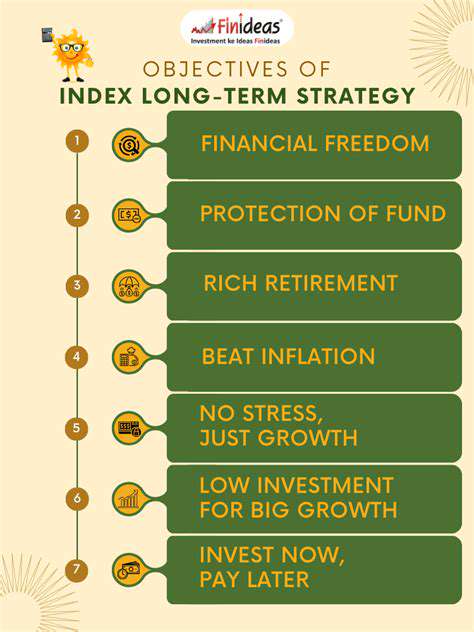 Finideas®
Investment ke Ideas Finideas

OBJECTIVES OF
INDEX LONG-TERM STRATEGY

1 FINANCIAL FREEDOM

2 PROTECTION OF FUND

3 RICH RETIREMENT

4 BEAT INFLATION

5 NO STRESS, JUST GROWTH

6 LOW INVESTMENT FOR BIG GROWTH

7 INVEST NOW, PAY LATER